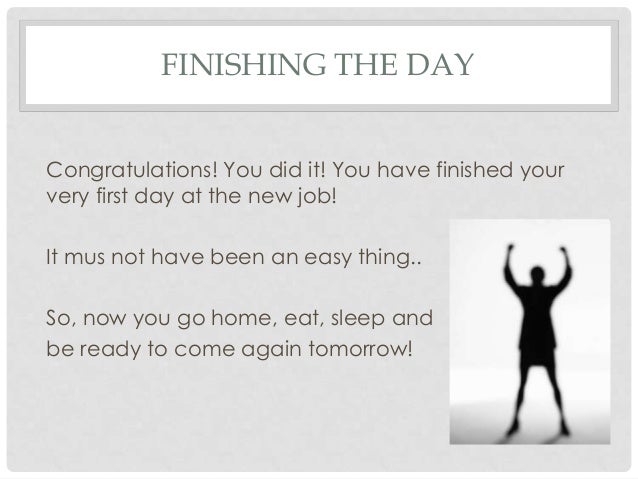 FINISHING THE DAY

Congratulations! You did it! You have finished your very first day at the new job!

It mus not have been an easy thing..

So, now you go home, eat, sleep and be ready to come again tomorrow!